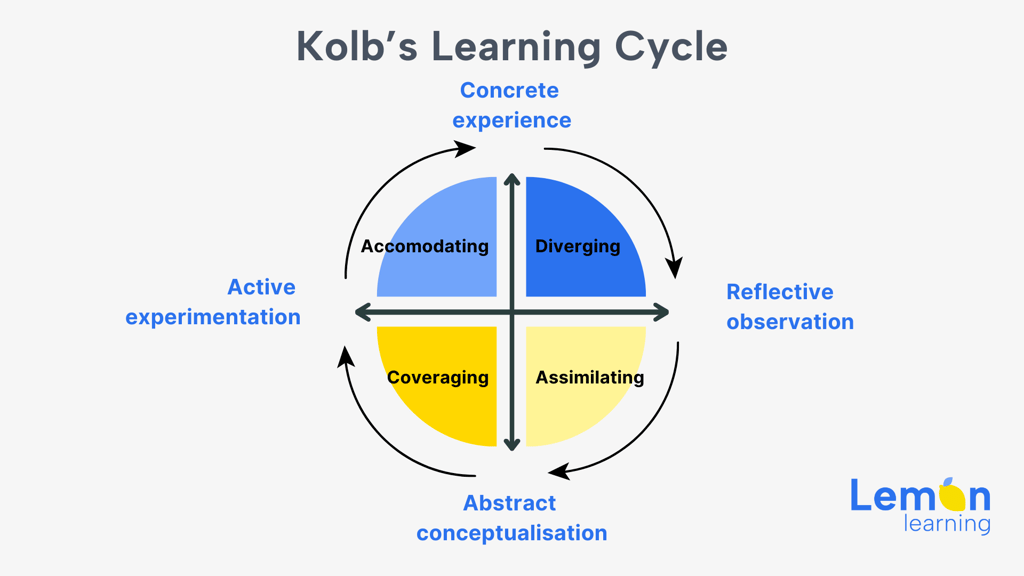 Kolb's Learning Cycle

Concrete experience

Accomodating

Diverging

Active experimentation

Reflective observation

Coveraging

Assimilating

Abstract conceptualisation

Lemon learning